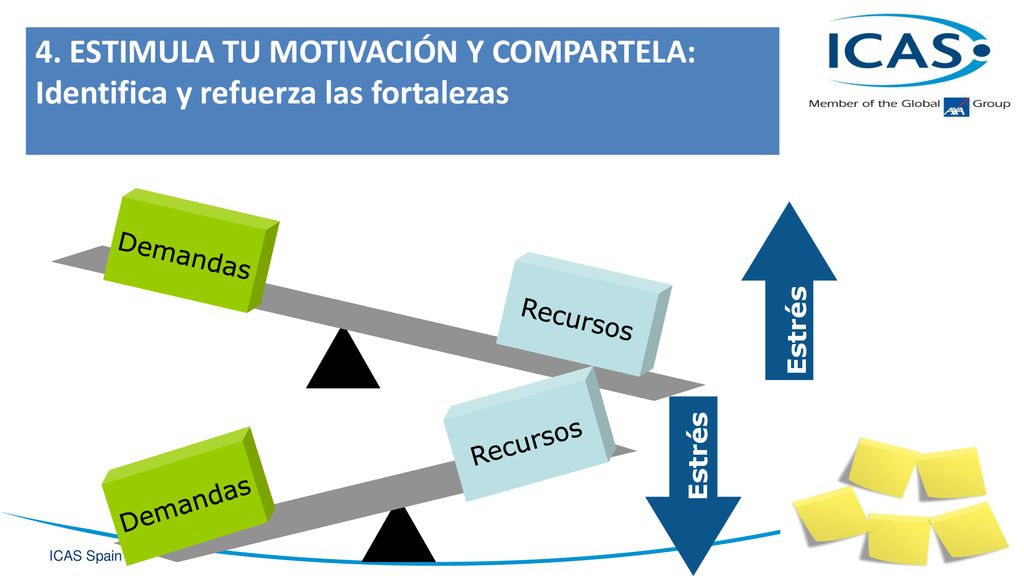 4. ESTIMULA TU MOTIVACIÓN Y COMPARTELA:
Identifica y refuerza las fortalezas

ICAS
Member of the Global AXA Group

Demandas

Recursos

Estrés

Recursos

Demandas

Estrés

ICAS Spain